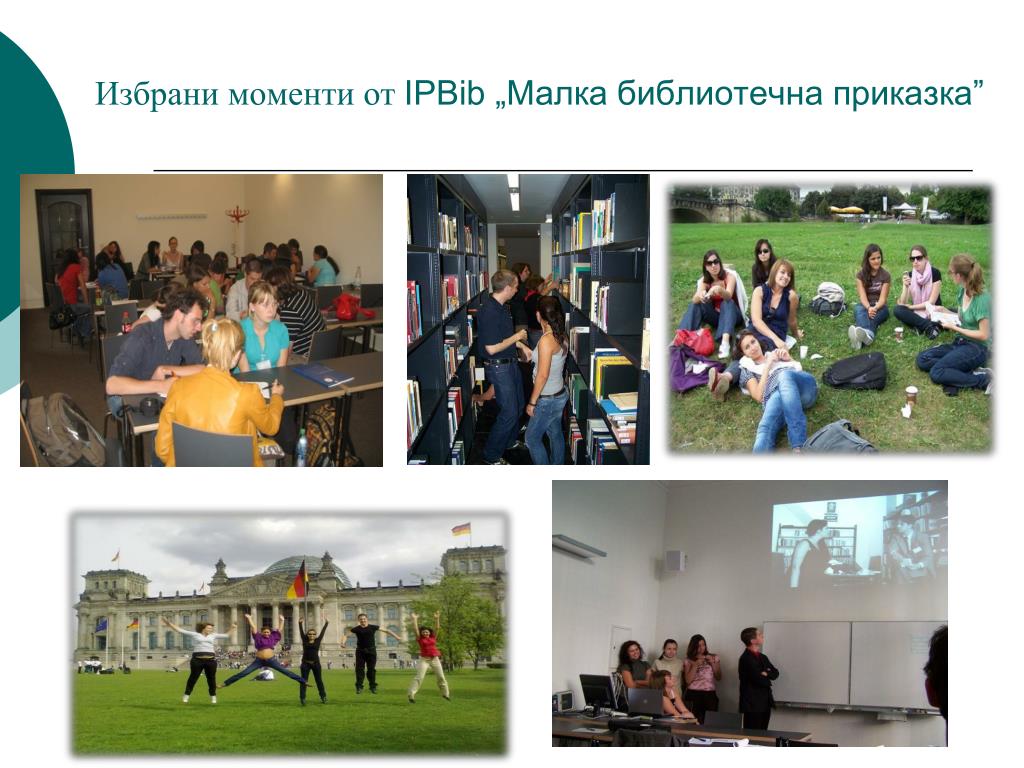 Избрани моменти от IPBib „Малка библиотечна приказка”